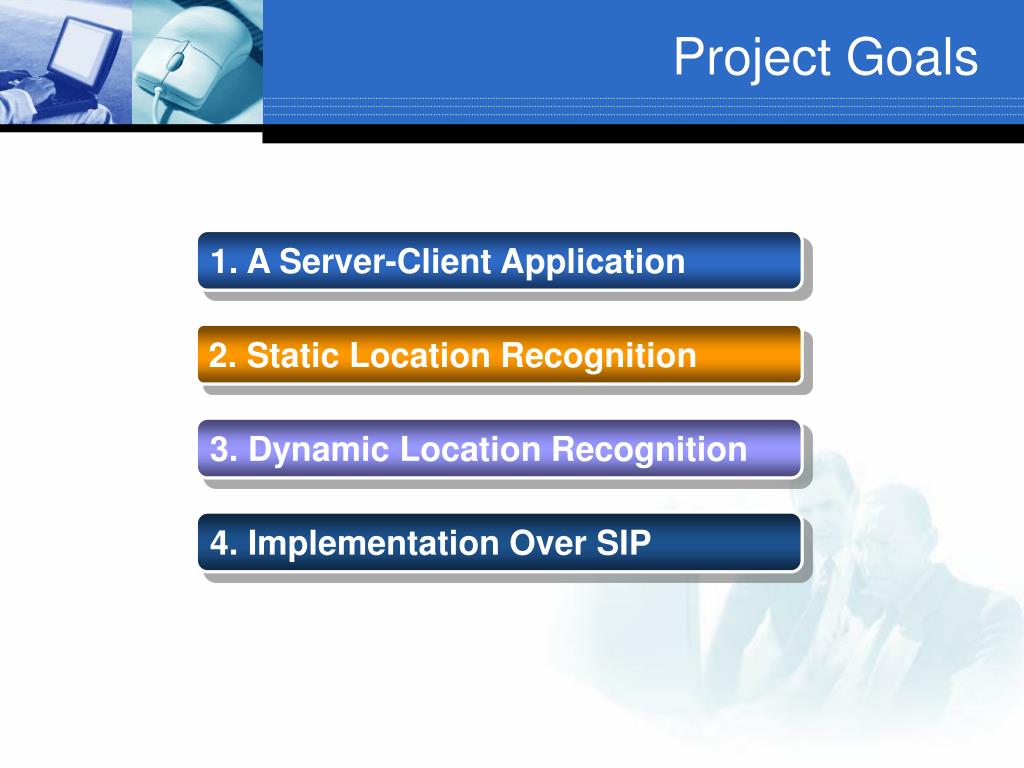 Project Goals

1. A Server-Client Application

2. Static Location Recognition

3. Dynamic Location Recognition

4. Implementation Over SIP